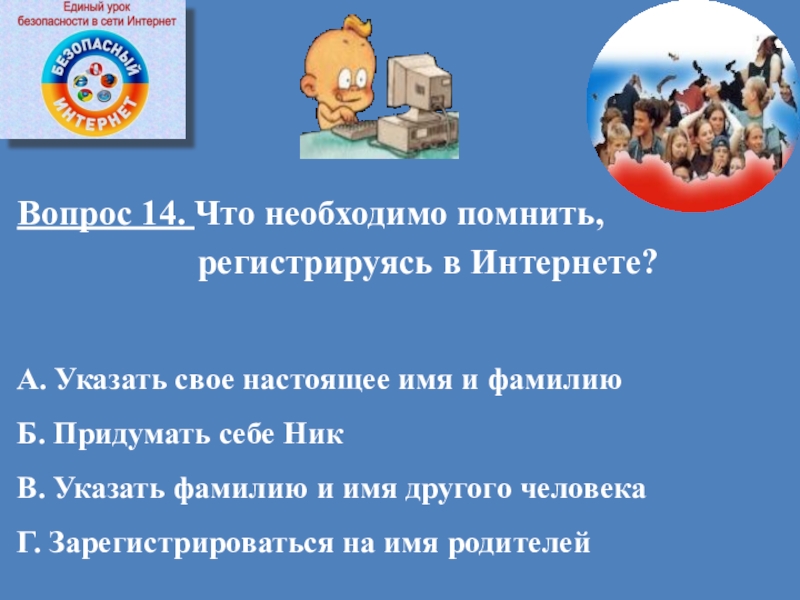 Единый урок безопасности в сети Интернет

БЕЗОПАСНЫЙ ИНТЕРНЕТ

Вопрос 14. Что необходимо помнить, регистрируясь в Интернете?

А. Указать свое настоящее имя и фамилию

Б. Придумать себе Ник

В. Указать фамилию и имя другого человека

Г. Зарегистрироваться на имя родителей